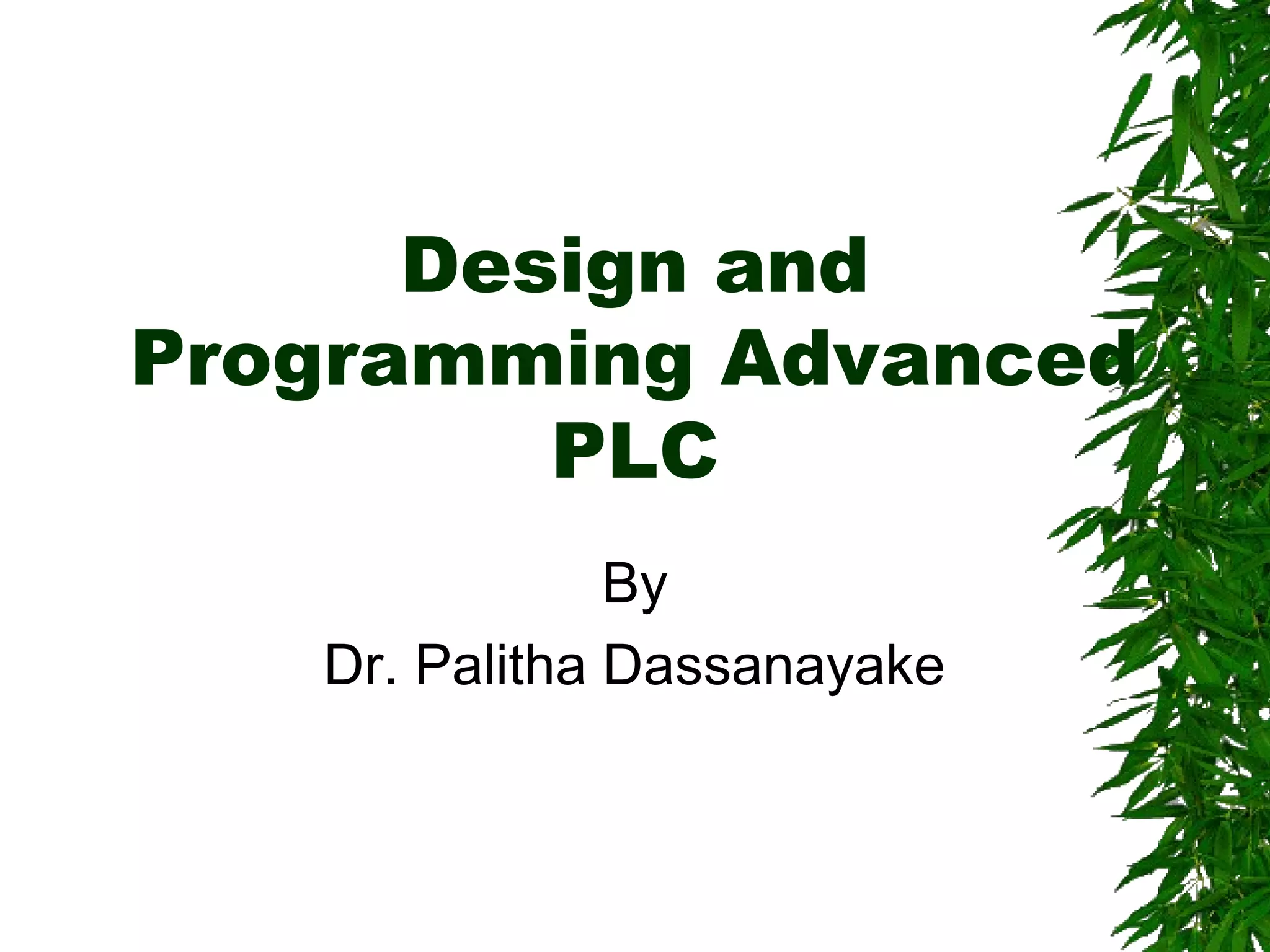 Design and Programming Advanced PLC

By

Dr. Palitha Dassanayake